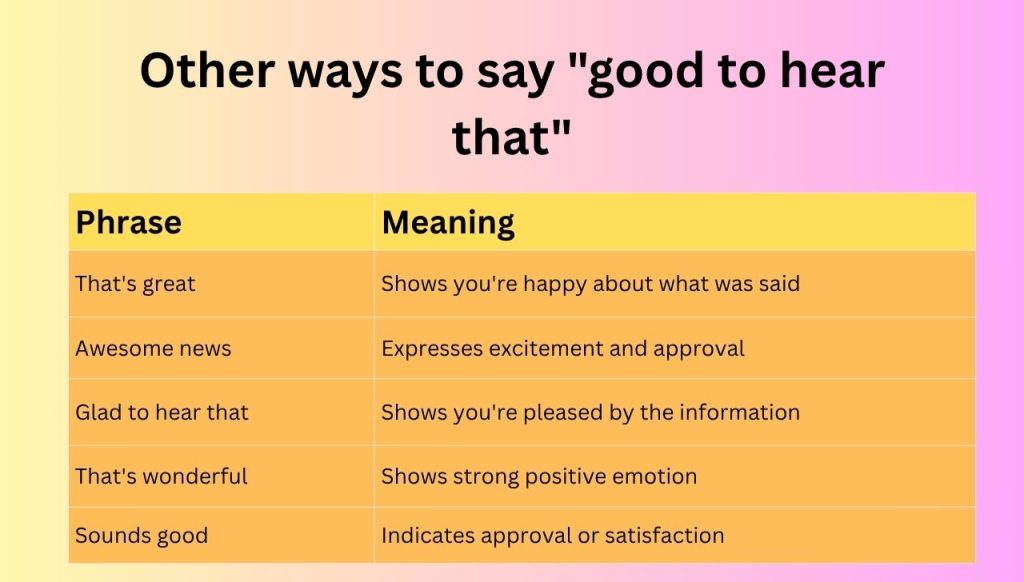 Other ways to say "good to hear that"

| Phrase | Meaning |
|---|---|
| That's great | Shows you're happy about what was said |
| Awesome news | Expresses excitement and approval |
| Glad to hear that | Shows you're pleased by the information |
| That's wonderful | Shows strong positive emotion |
| Sounds good | Indicates approval or satisfaction |